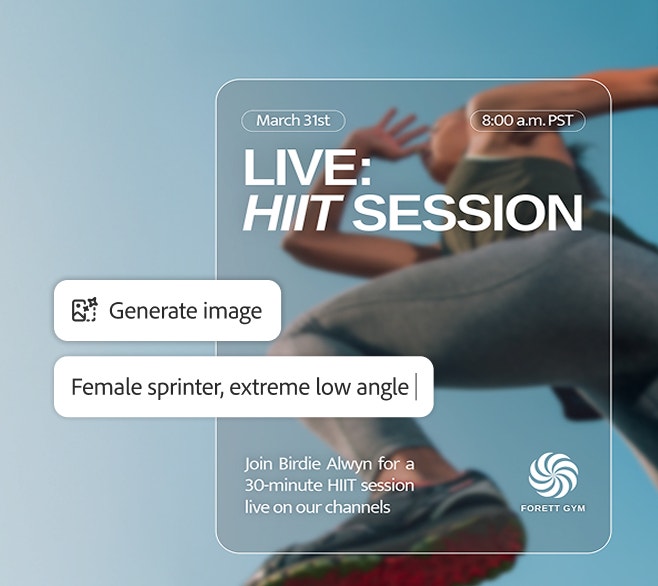 March 31st

8:00 a.m. PST

LIVE:
HIIT SESSION

Generate image

Female sprinter, extreme low angle

Join Birdie Alwyn for a 30-minute HIIT session live on our channels

FORETT GYM